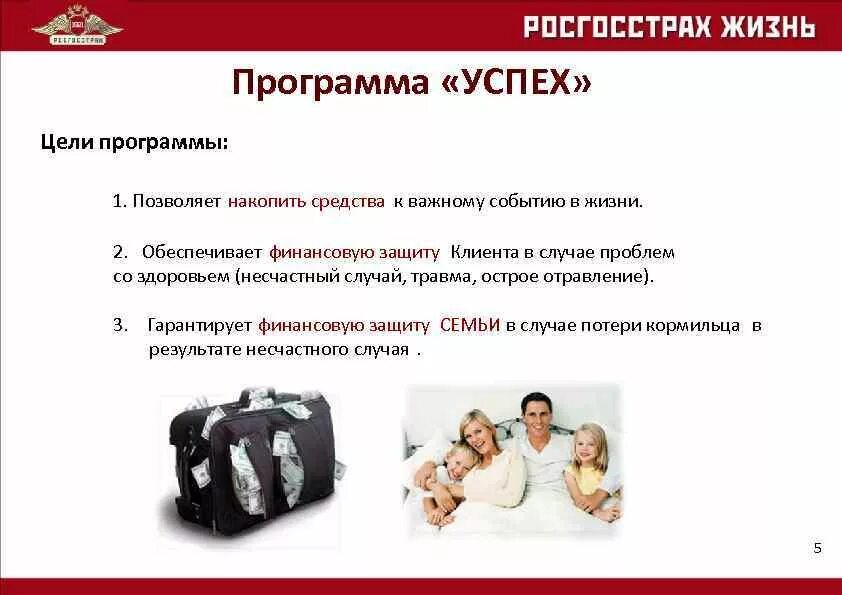 РОСГОССТРАХ

РОСГОССТРАХ ЖИЗНЬ

Программа «УСПЕХ»

Цели программы:

1. Позволяет накопить средства к важному событию в жизни.

2. Обеспечивает финансовую защиту Клиента в случае проблем со здоровьем (несчастный случай, травма, острое отравление).

3. Гарантирует финансовую защиту СЕМЬИ в случае потери кормильца в результате несчастного случая .

5